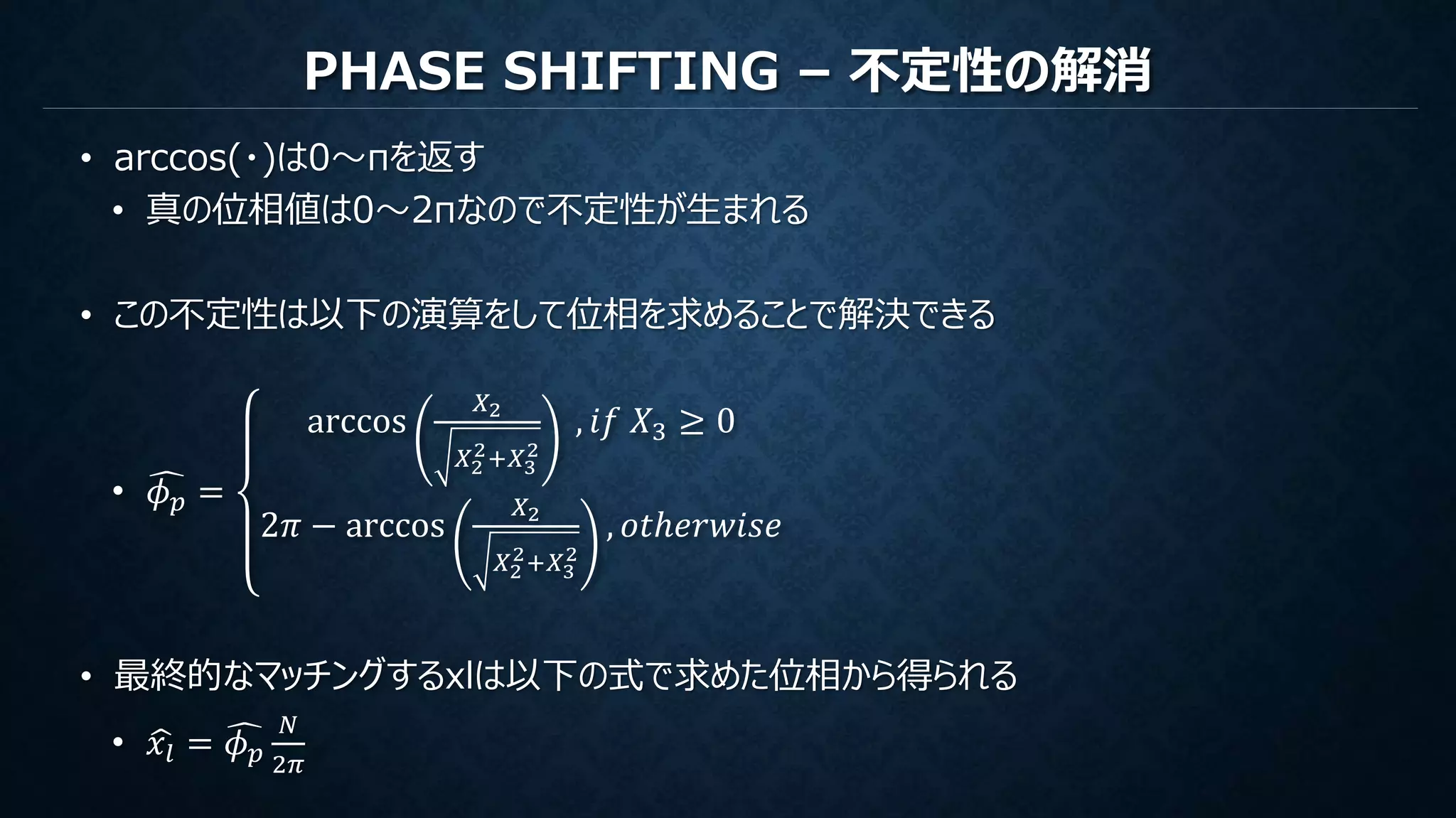 PHASE SHIFTING – 不定性の解消

• arccos(・)は0～πを返す
  • 真の位相値は0～2πなので不定性が生まれる

• この不定性は以下の演算をして位相を求めることで解決できる

  • $\widehat{\phi_p} = \begin{cases} \arccos\left(\frac{X_2}{\sqrt{X_2^2+X_3^2}}\right), if\ X_3 \geq 0 \\ 2\pi - \arccos\left(\frac{X_2}{\sqrt{X_2^2+X_3^2}}\right), otherwise \end{cases}$

• 最終的なマッチングするxlは以下の式で求めた位相から得られる
  • $\widehat{x_l} = \widehat{\phi_p}\frac{N}{2\pi}$